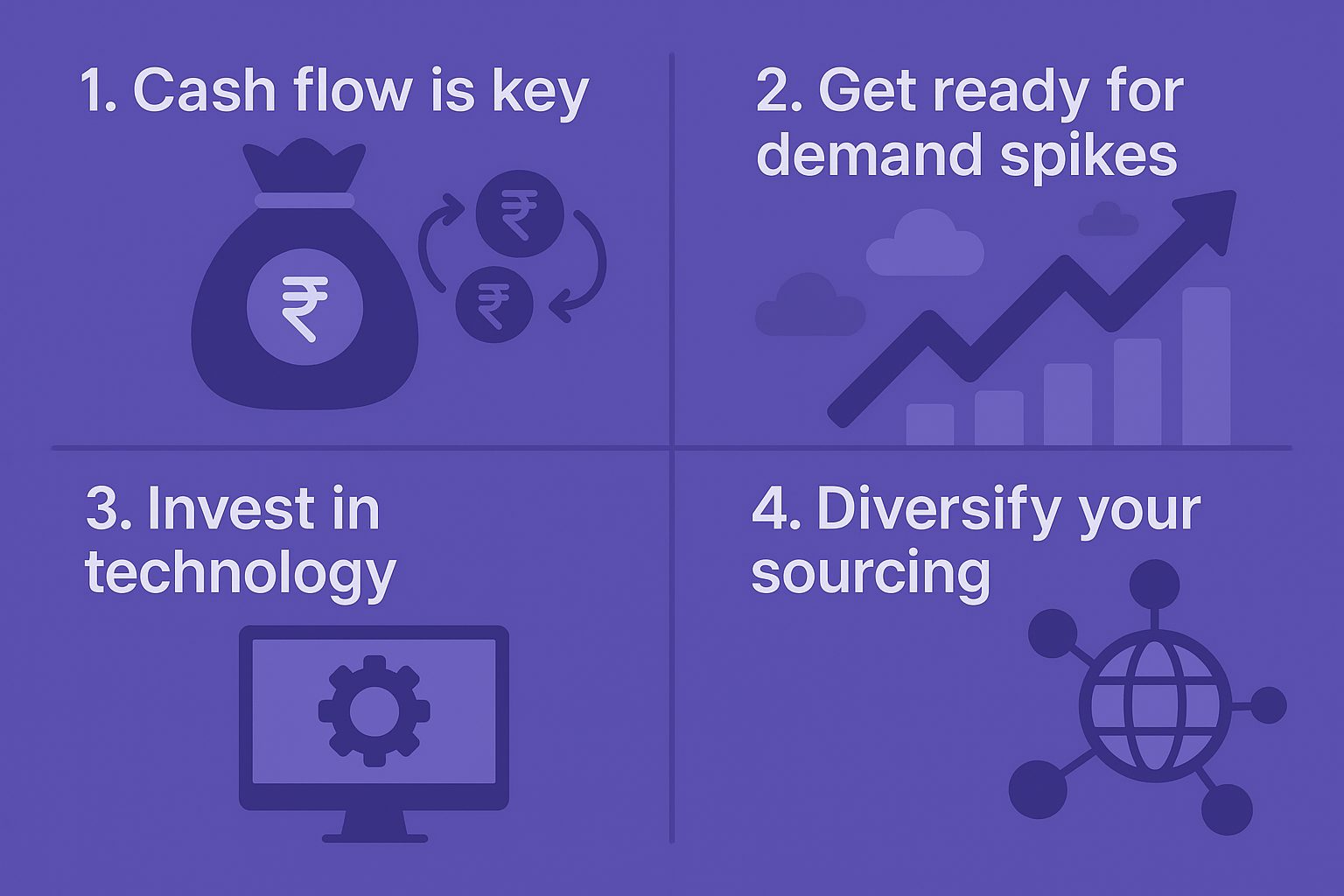 1. Cash flow is key

₹ ₹ ₹

2. Get ready for demand spikes

3. Invest in technology

4. Diversify your sourcing